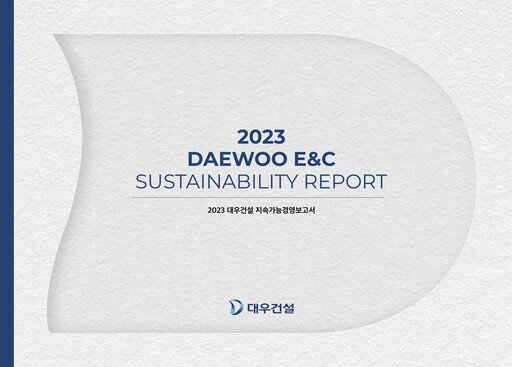 2023
DAEWOO E&C
SUSTAINABILITY REPORT

2023 대우건설 지속가능경영보고서

대우건설